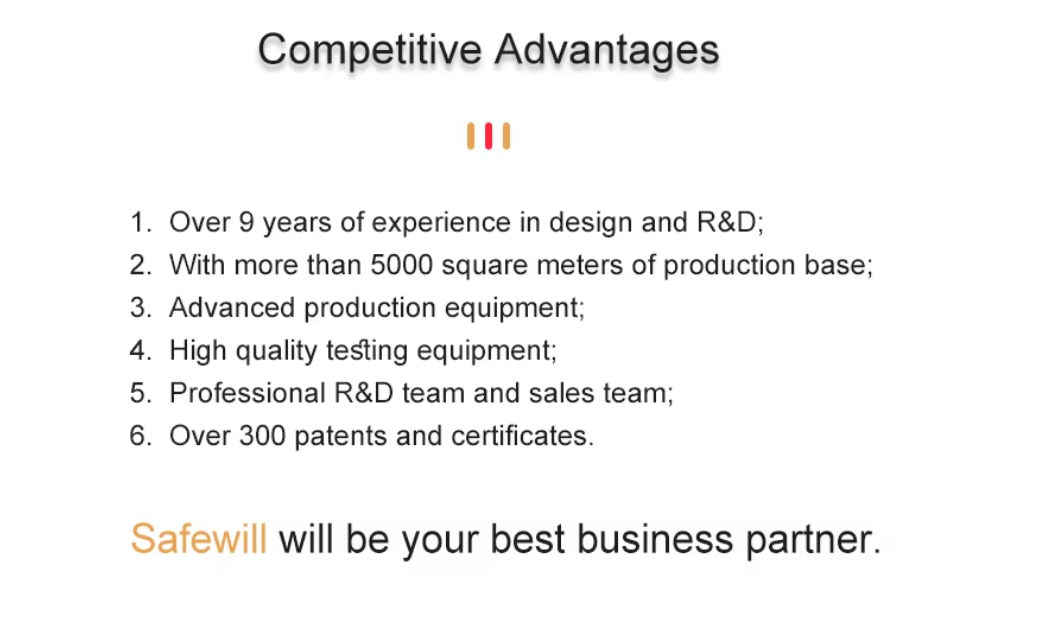 Competitive Advantages

1. Over 9 years of experience in design and R&D;
2. With more than 5000 square meters of production base;
3. Advanced production equipment;
4. High quality testing equipment;
5. Professional R&D team and sales team;
6. Over 300 patents and certificates.

Safewill will be your best business partner.